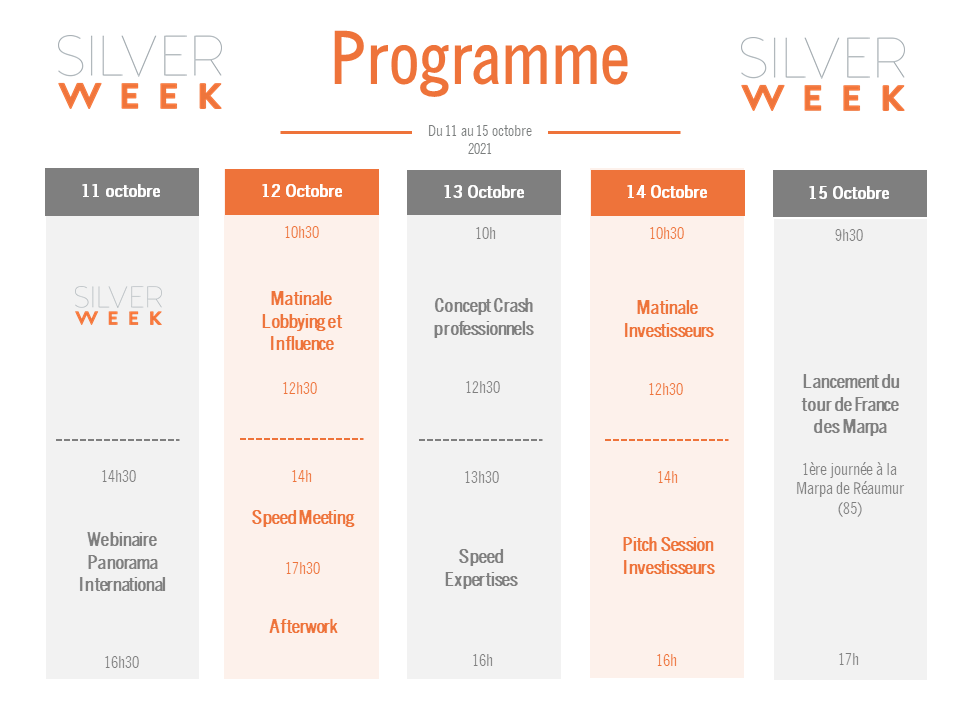 SILVER WEEK

Programme

SILVER WEEK

Du 11 au 15 octobre 2021

11 octobre

SILVER WEEK

----------------

14h30

Webinaire Panorama International

16h30

12 Octobre

10h30

Matinale Lobbying et Influence

12h30

----------------

14h

Speed Meeting

17h30

Afterwork

13 Octobre

10h

Concept Crash professionnels

12h30

----------------

13h30

Speed Expertises

16h

14 Octobre

10h30

Matinale Investisseurs

12h30

----------------

14h

Pitch Session Investisseurs

16h

15 Octobre

9h30

Lancement du tour de France des Marpa

1ère journée à la Marpa de Réaumur (85)

17h